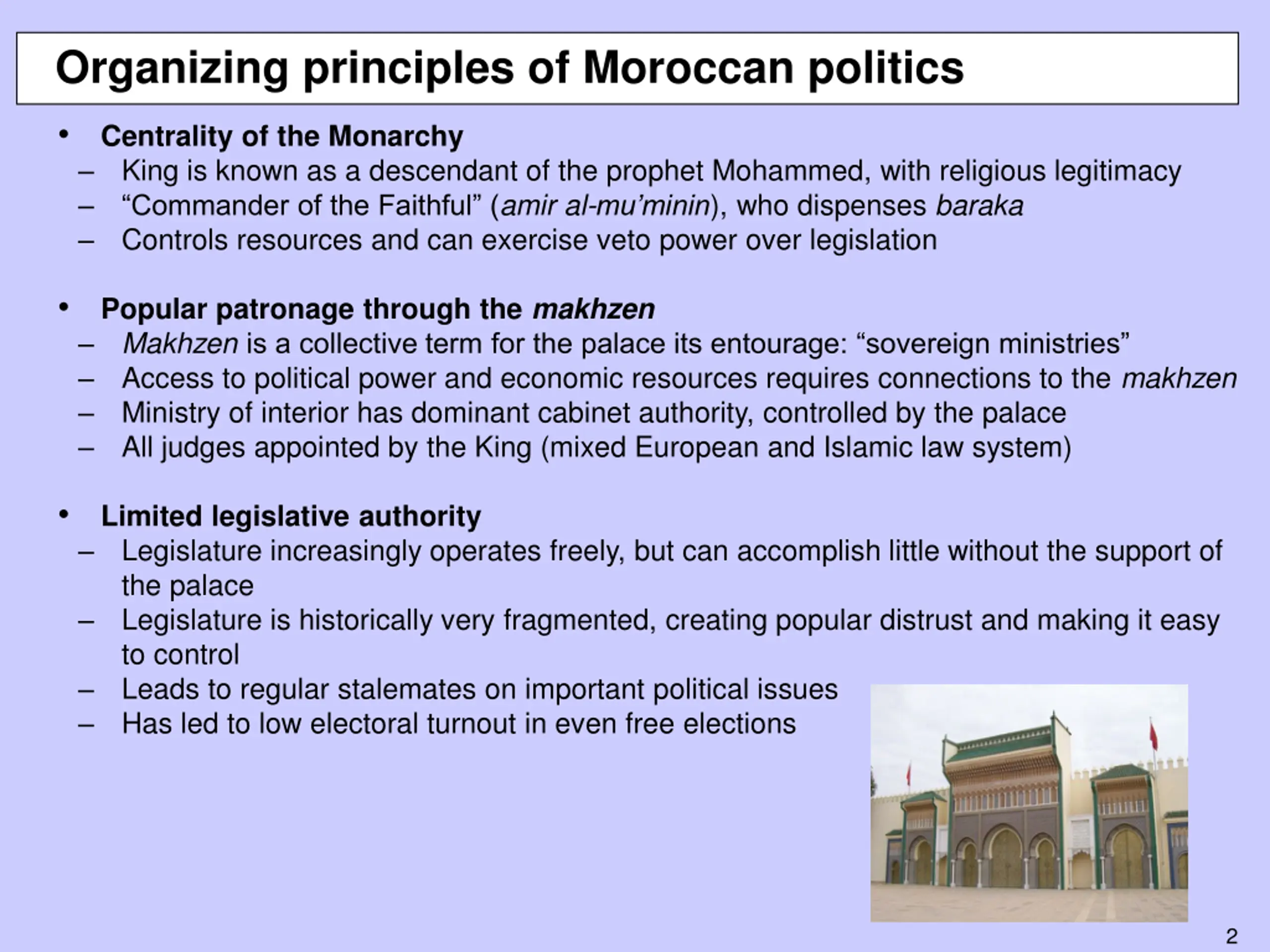 Organizing principles of Moroccan politics

• Centrality of the Monarchy
– King is known as a descendant of the prophet Mohammed, with religious legitimacy
– “Commander of the Faithful” (amir al-mu’minin), who dispenses baraka
– Controls resources and can exercise veto power over legislation

• Popular patronage through the makhzen
– Makhzen is a collective term for the palace its entourage: “sovereign ministries”
– Access to political power and economic resources requires connections to the makhzen
– Ministry of interior has dominant cabinet authority, controlled by the palace
– All judges appointed by the King (mixed European and Islamic law system)

• Limited legislative authority
– Legislature increasingly operates freely, but can accomplish little without the support of the palace
– Legislature is historically very fragmented, creating popular distrust and making it easy to control
– Leads to regular stalemates on important political issues
– Has led to low electoral turnout in even free elections

2